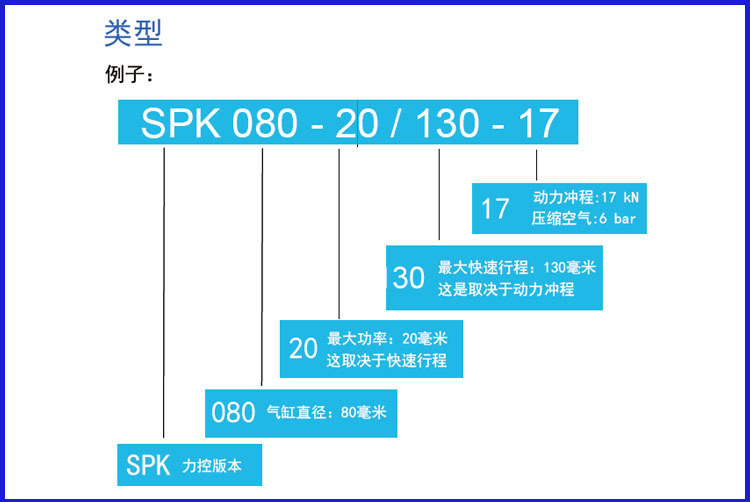 类型

例子：

SPK 080 - 20 / 130 - 17

17 动力冲程:17 kN
压缩空气:6 bar

130 最大快速行程：130毫米
这是取决于动力冲程

20 最大功率：20毫米
这取决于快速行程

080 气缸直径：80毫米

SPK 力控版本